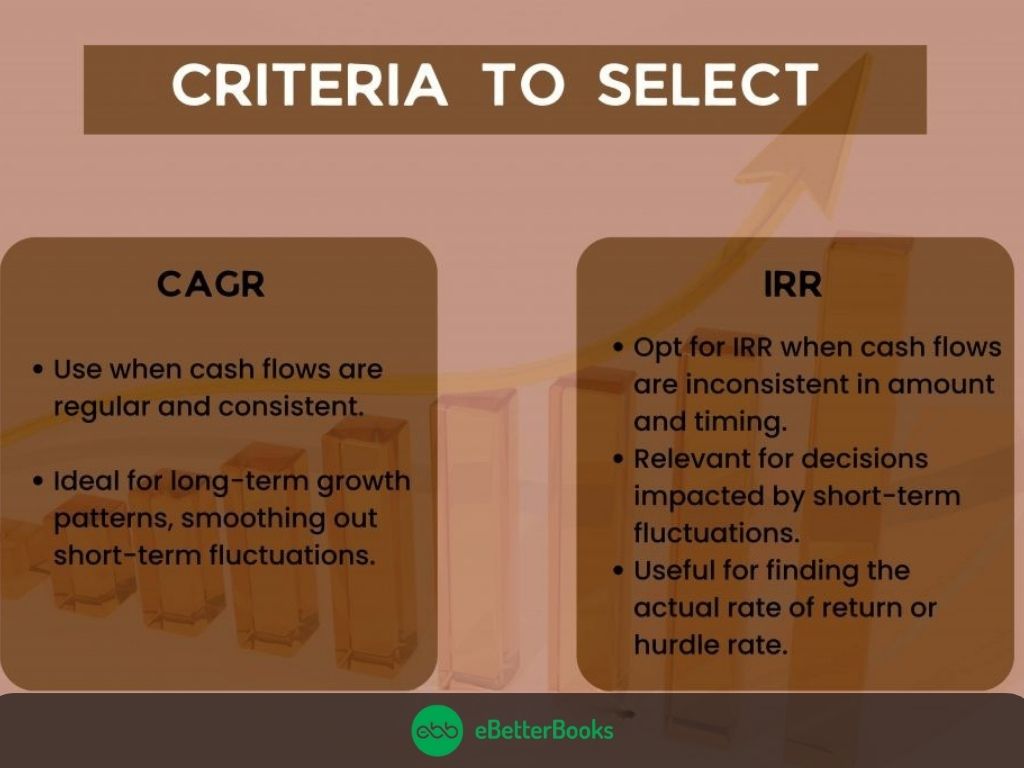 CRITERIA TO SELECT

CAGR

• Use when cash flows are regular and consistent.

• Ideal for long-term growth patterns, smoothing out short-term fluctuations.

IRR

• Opt for IRR when cash flows are inconsistent in amount and timing.
• Relevant for decisions impacted by short-term fluctuations.
• Useful for finding the actual rate of return or hurdle rate.

ebb eBetterBooks